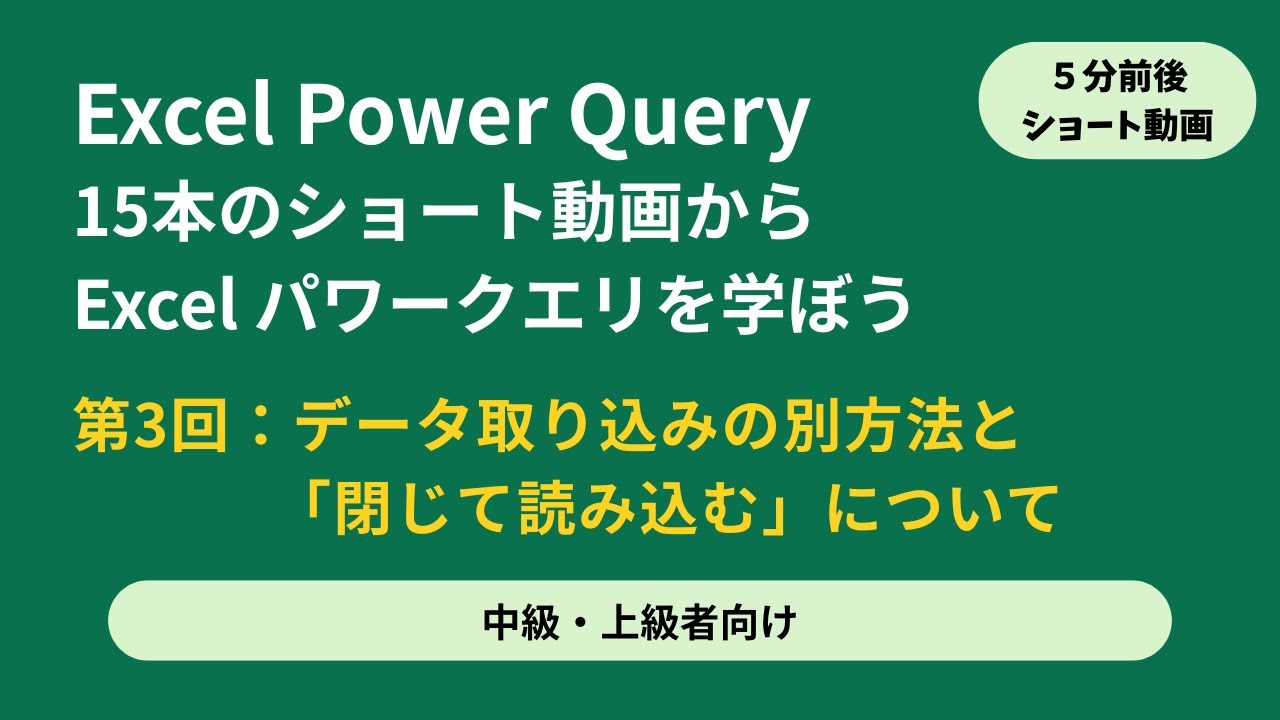 Excel Power Query
15本のショート動画から
Excel パワークエリを学ぼう

5分前後
ショート動画

第3回：データ取り込みの別方法と
「閉じて読み込む」について

中級・上級者向け